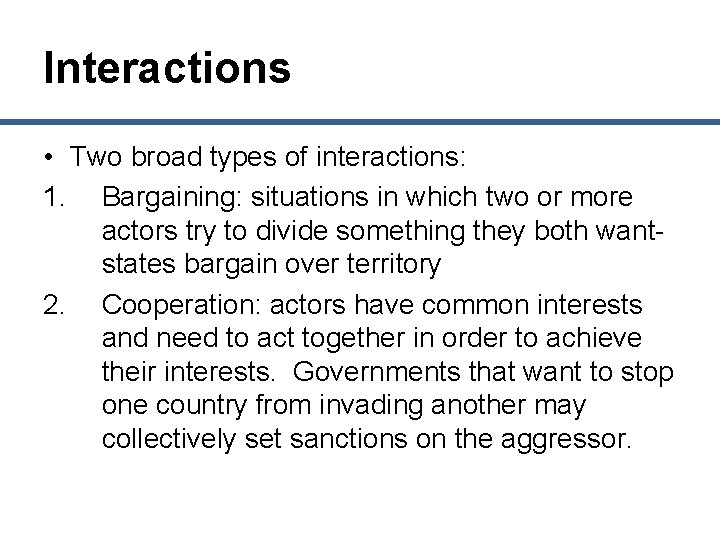 Interactions

• Two broad types of interactions:

1. Bargaining: situations in which two or more actors try to divide something they both want- states bargain over territory

2. Cooperation: actors have common interests and need to act together in order to achieve their interests. Governments that want to stop one country from invading another may collectively set sanctions on the aggressor.